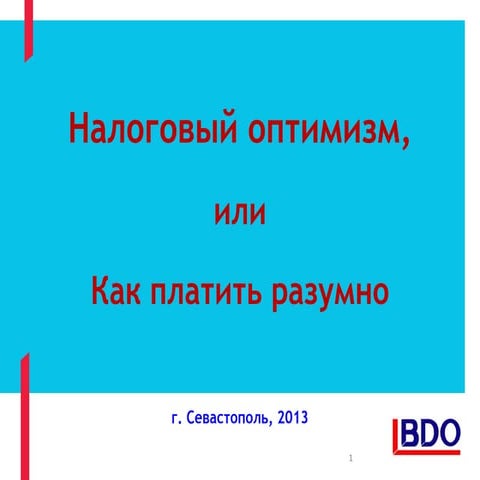 Налоговый оптимизм,

или

Как платить разумно

г. Севастополь, 2013

BDO

1